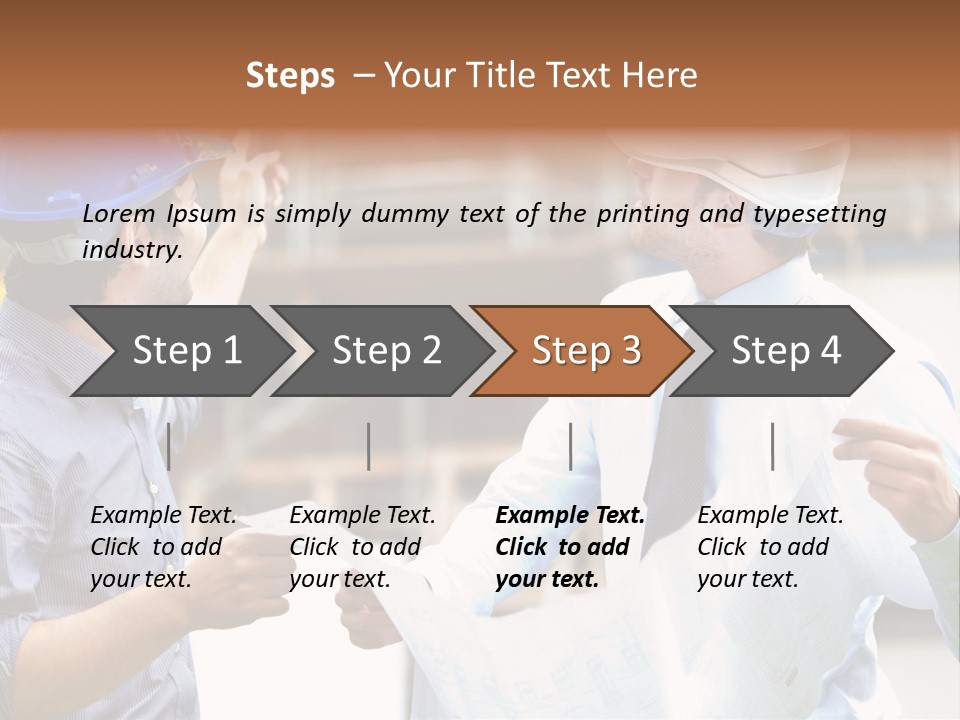 Steps – Your Title Text Here

Lorem Ipsum is simply dummy text of the printing and typesetting industry.

Step 1

Step 2

Step 3

Step 4

Example Text. Click to add your text.

Example Text. Click to add your text.

Example Text. Click to add your text.

Example Text. Click to add your text.